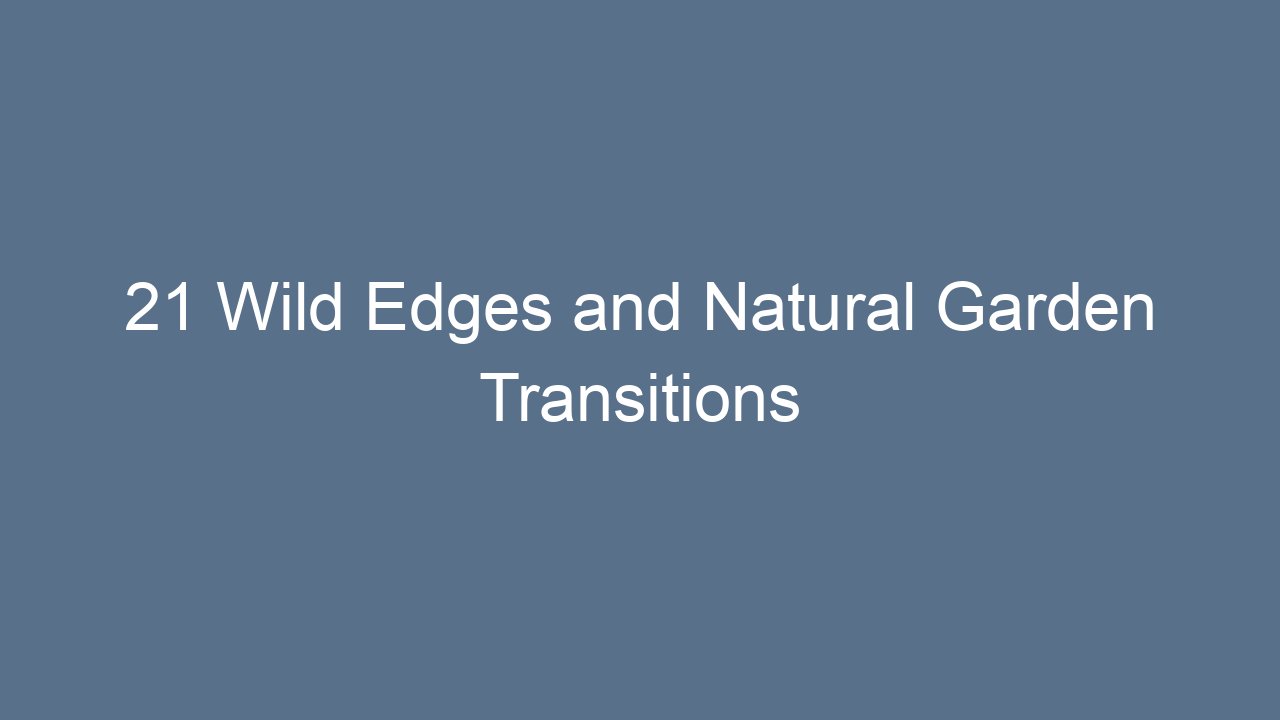 21 Wild Edges and Natural Garden Transitions